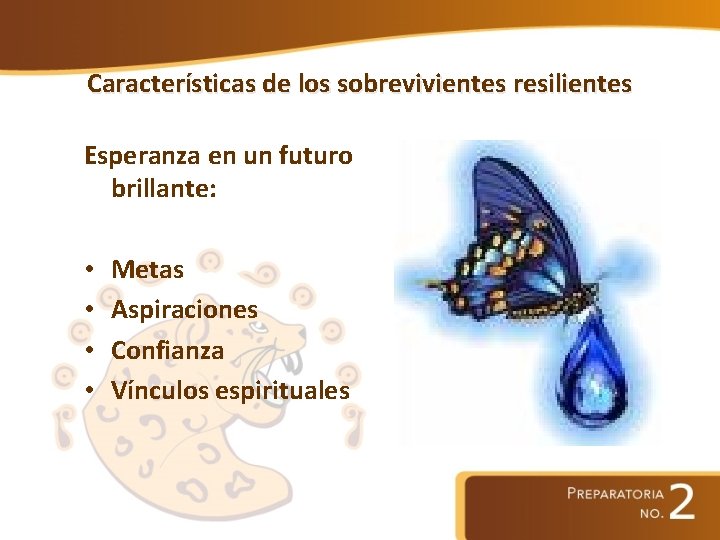 Características de los sobrevivientes resilientes

Esperanza en un futuro brillante:

• Metas
• Aspiraciones
• Confianza
• Vínculos espirituales

PREPARATORIA NO. 2